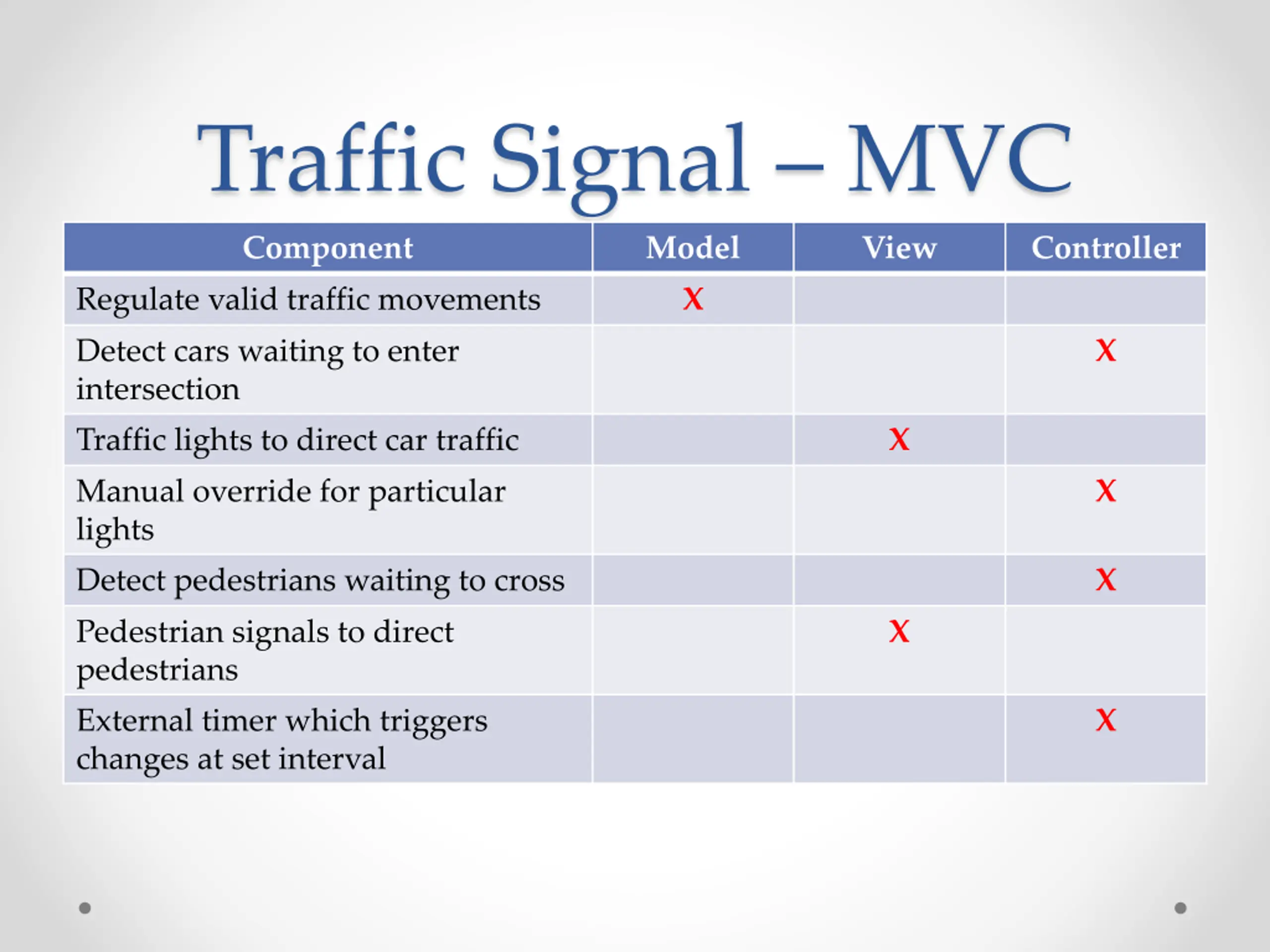 Traffic Signal – MVC

| Component | Model | View | Controller |
|---|---|---|---|
| Regulate valid traffic movements | X | | |
| Detect cars waiting to enter intersection | | | X |
| Traffic lights to direct car traffic | | X | |
| Manual override for particular lights | | | X |
| Detect pedestrians waiting to cross | | | X |
| Pedestrian signals to direct pedestrians | | X | |
| External timer which triggers changes at set interval | | | X |